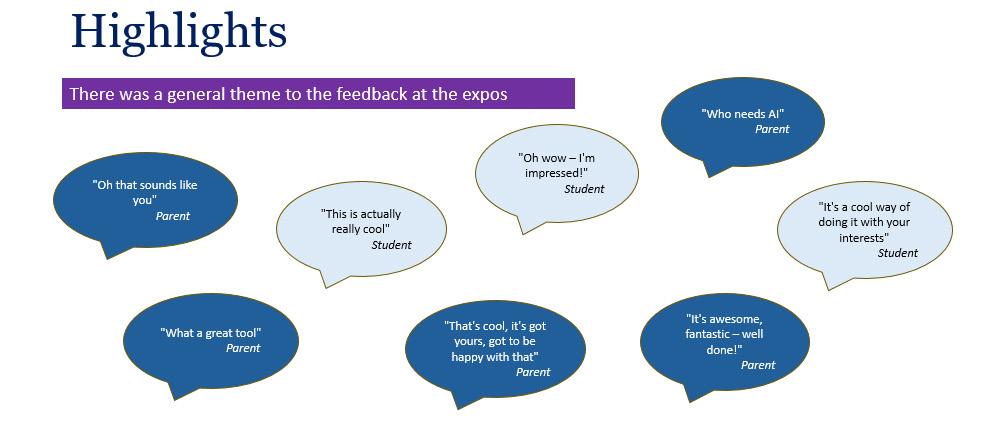 Highlights

There was a general theme to the feedback at the expos

"Oh that sounds like you"
Parent

"This is actually really cool"
Student

"Oh wow – I'm impressed!"
Student

"Who needs AI"
Parent

"It's a cool way of doing it with your interests"
Student

"What a great tool"
Parent

"That's cool, it's got yours, got to be happy with that"
Parent

"It's awesome, fantastic – well done!"
Parent